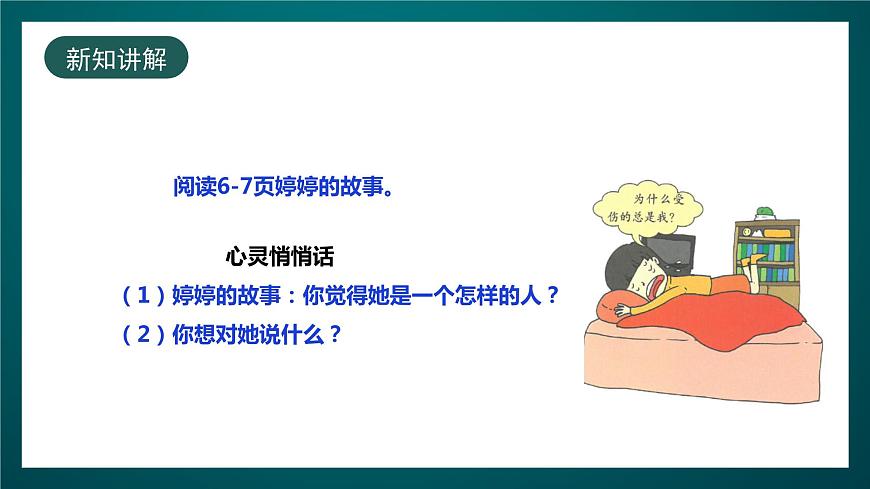 新知讲解

阅读6-7页婷婷的故事。

心灵悄悄话

（1）婷婷的故事：你觉得她是一个怎样的人？

（2）你想对她说什么？

为什么受伤的总是我？